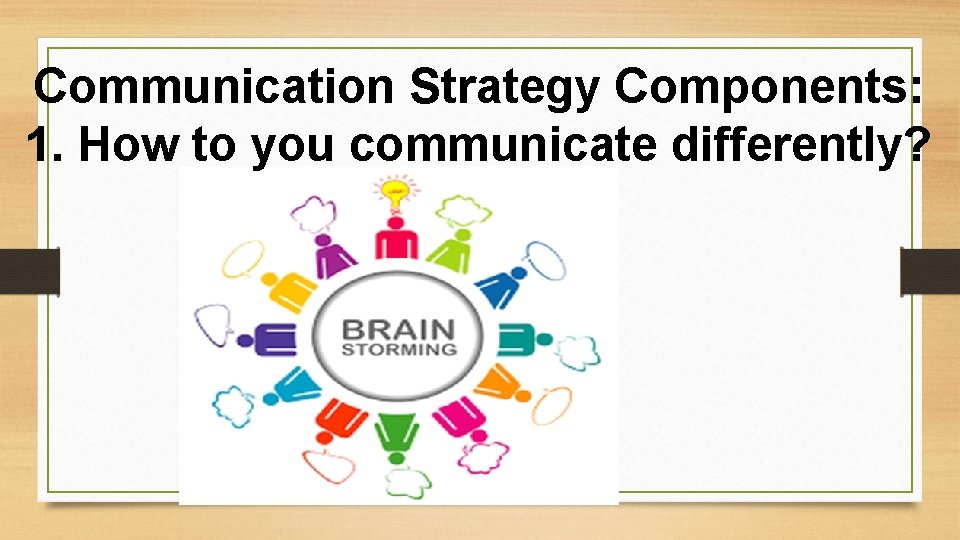 Communication Strategy Components:
1. How to you communicate differently?

BRAIN
STORMING